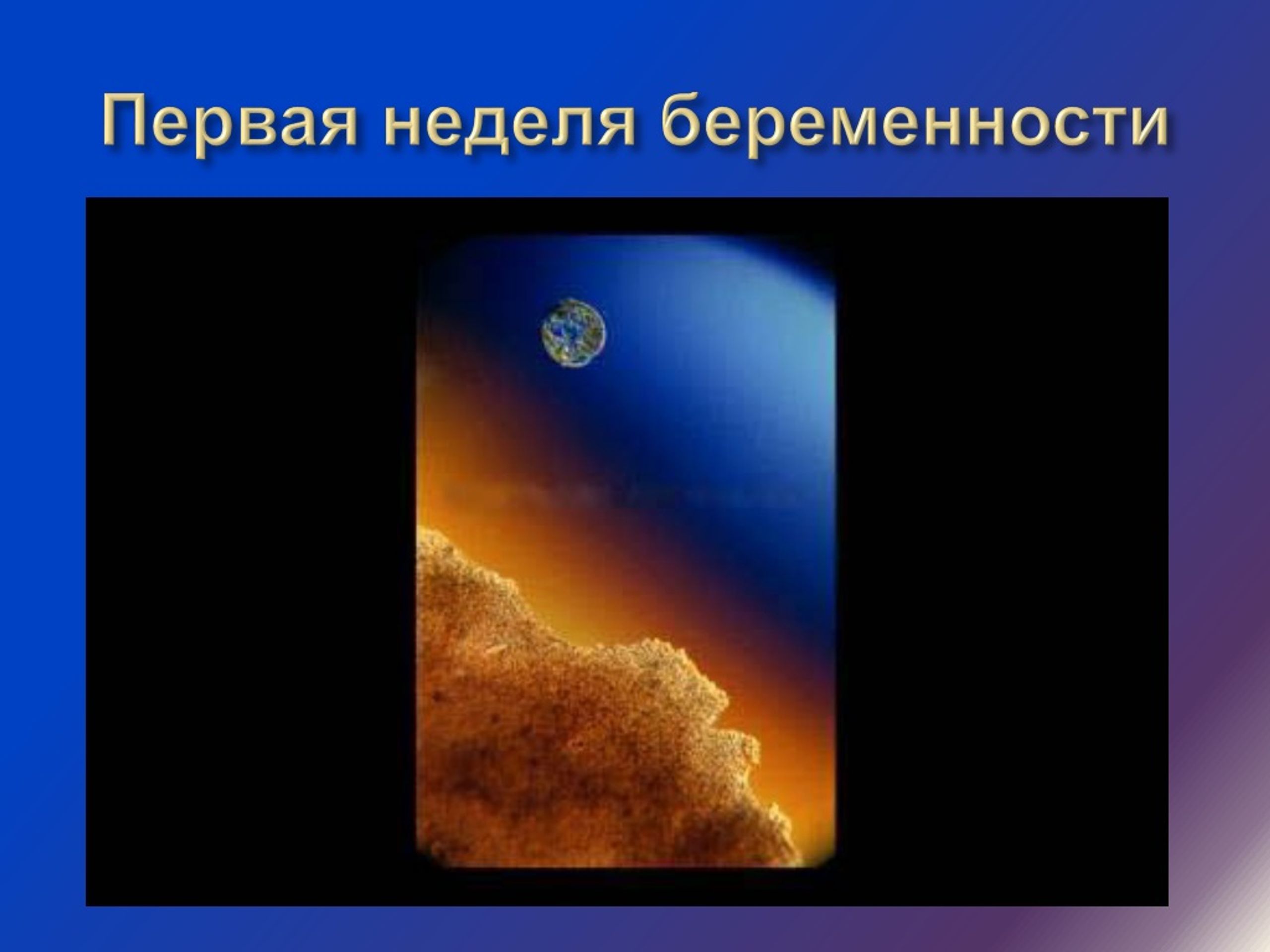 Первая неделя беременности